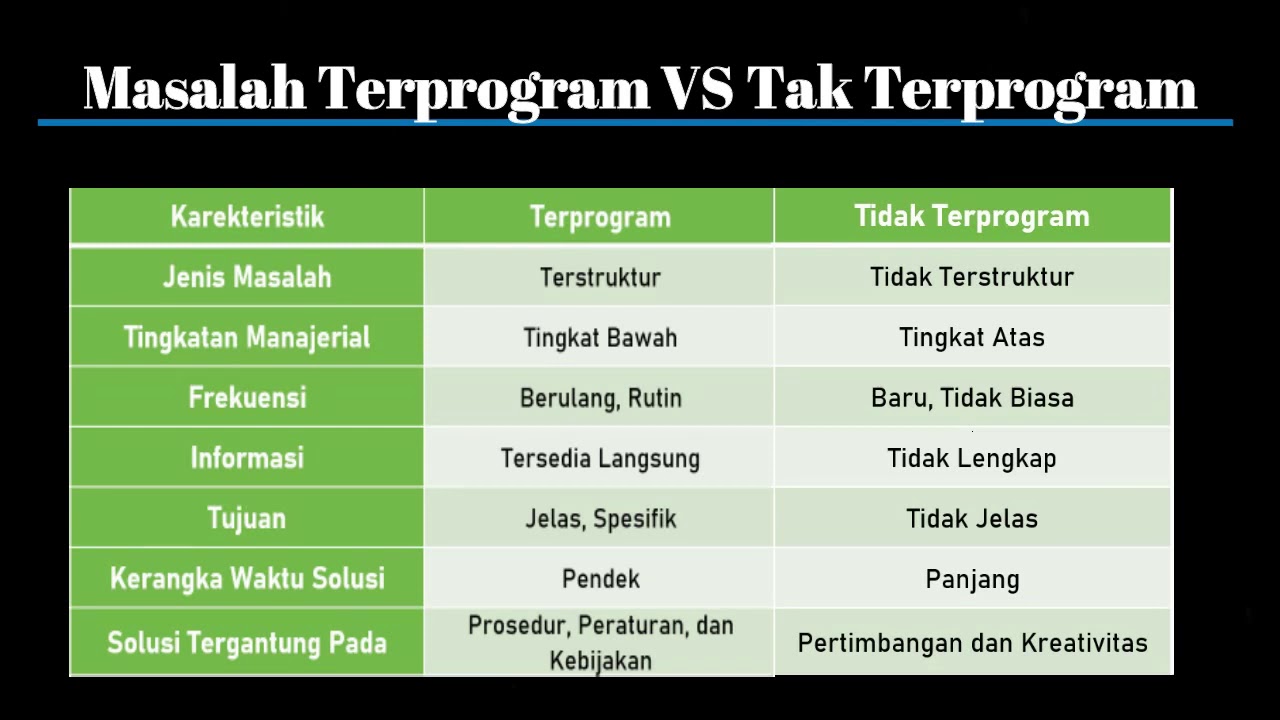 Masalah Terprogram VS Tak Terprogram

| Karekteristik | Terprogram | Tidak Terprogram |
|---|---|---|
| Jenis Masalah | Terstruktur | Tidak Terstruktur |
| Tingkatan Manajerial | Tingkat Bawah | Tingkat Atas |
| Frekuensi | Berulang, Rutin | Baru, Tidak Biasa |
| Informasi | Tersedia Langsung | Tidak Lengkap |
| Tujuan | Jelas, Spesifik | Tidak Jelas |
| Kerangka Waktu Solusi | Pendek | Panjang |
| Solusi Tergantung Pada | Prosedur, Peraturan, dan Kebijakan | Pertimbangan dan Kreativitas |